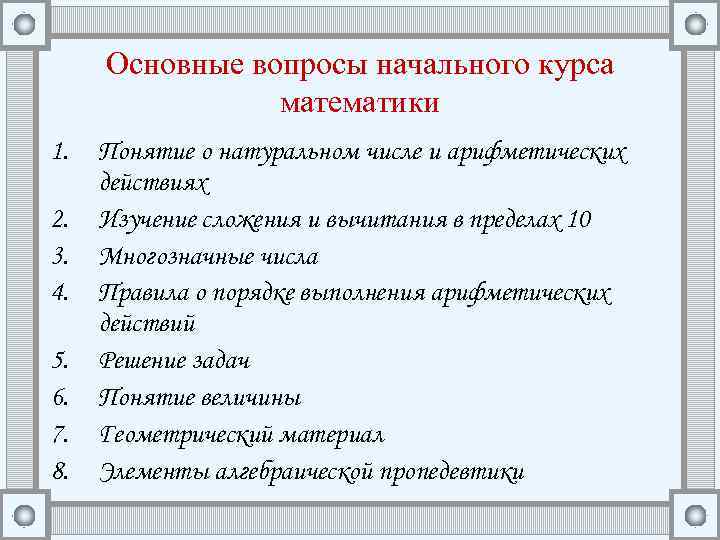 Основные вопросы начального курса математики

1. Понятие о натуральном числе и арифметических действиях
2. Изучение сложения и вычитания в пределах 10
3. Многозначные числа
4. Правила о порядке выполнения арифметических действий
5. Решение задач
6. Понятие величины
7. Геометрический материал
8. Элементы алгебраической пропедевтики